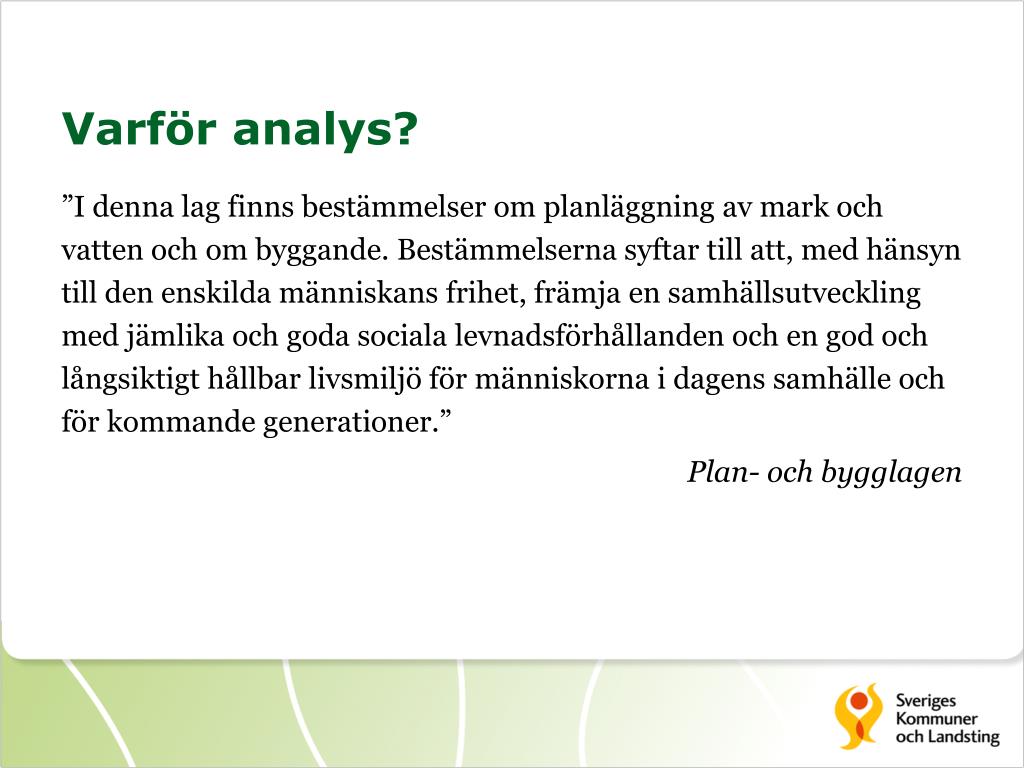 Varför analys?

”I denna lag finns bestämmelser om planläggning av mark och vatten och om byggande. Bestämmelserna syftar till att, med hänsyn till den enskilda människans frihet, främja en samhällsutveckling med jämlika och goda sociala levnadsförhållanden och en god och långsiktigt hållbar livsmiljö för människorna i dagens samhälle och för kommande generationer.”

Plan- och bygglagen

Sveriges Kommuner och Landsting